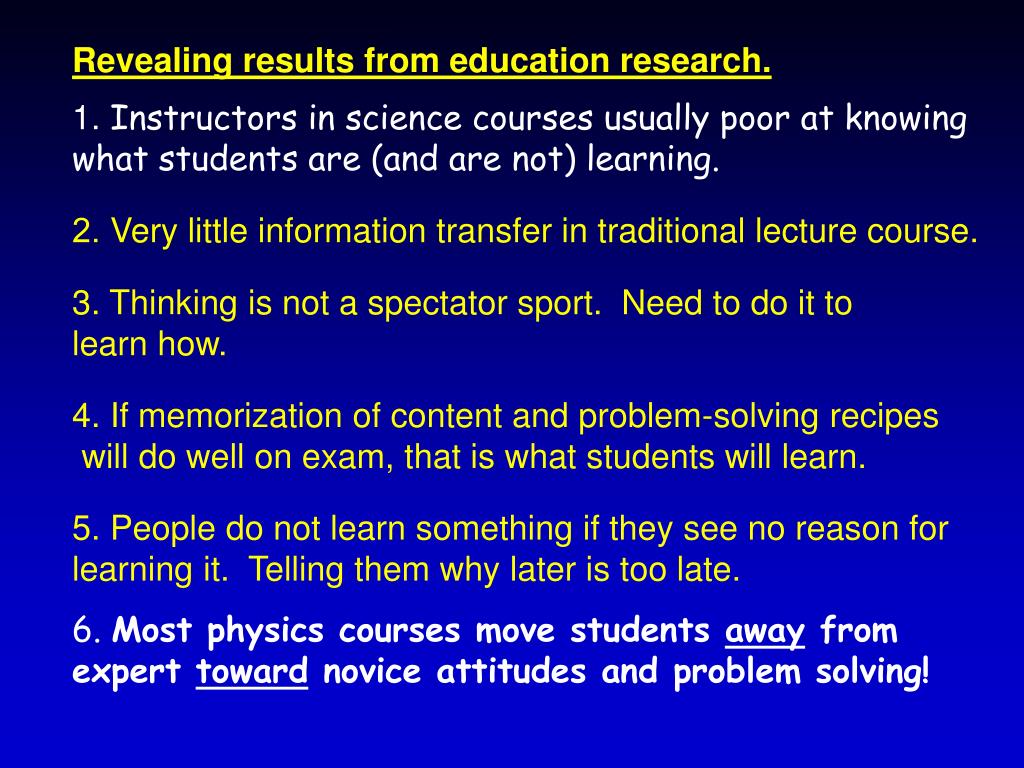 Revealing results from education research.

1. Instructors in science courses usually poor at knowing what students are (and are not) learning.

2. Very little information transfer in traditional lecture course.

3. Thinking is not a spectator sport. Need to do it to learn how.

4. If memorization of content and problem-solving recipes will do well on exam, that is what students will learn.

5. People do not learn something if they see no reason for learning it. Telling them why later is too late.

6. Most physics courses move students away from expert toward novice attitudes and problem solving!